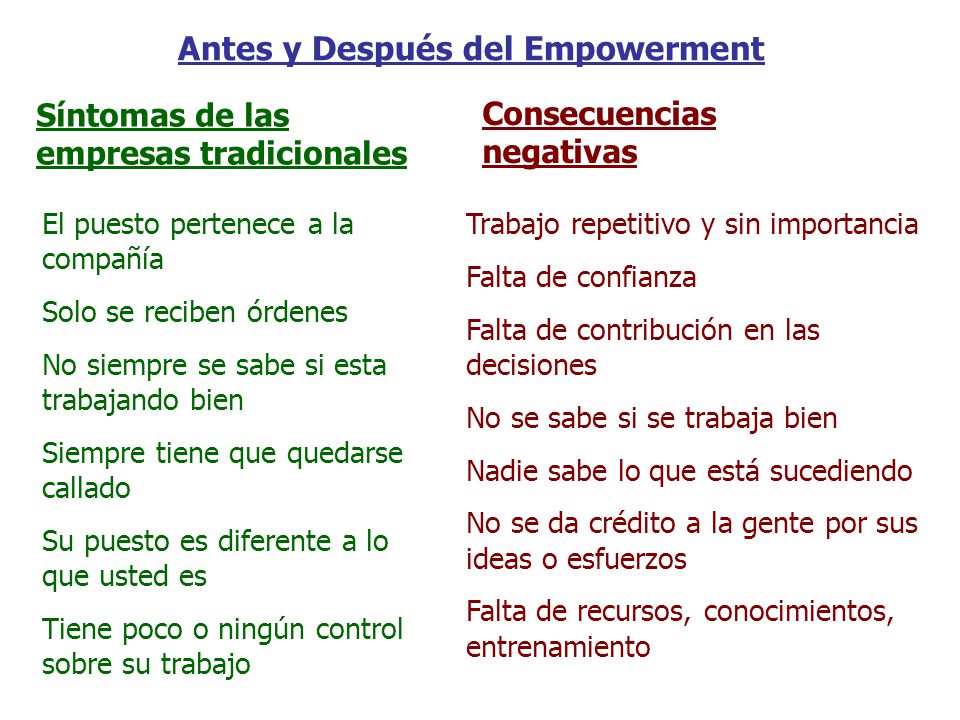 Antes y Después del Empowerment

Síntomas de las empresas tradicionales

El puesto pertenece a la compañía

Solo se reciben órdenes

No siempre se sabe si esta trabajando bien

Siempre tiene que quedarse callado

Su puesto es diferente a lo que usted es

Tiene poco o ningún control sobre su trabajo

Consecuencias negativas

Trabajo repetitivo y sin importancia

Falta de confianza

Falta de contribución en las decisiones

No se sabe si se trabaja bien

Nadie sabe lo que está sucediendo

No se da crédito a la gente por sus ideas o esfuerzos

Falta de recursos, conocimientos, entrenamiento